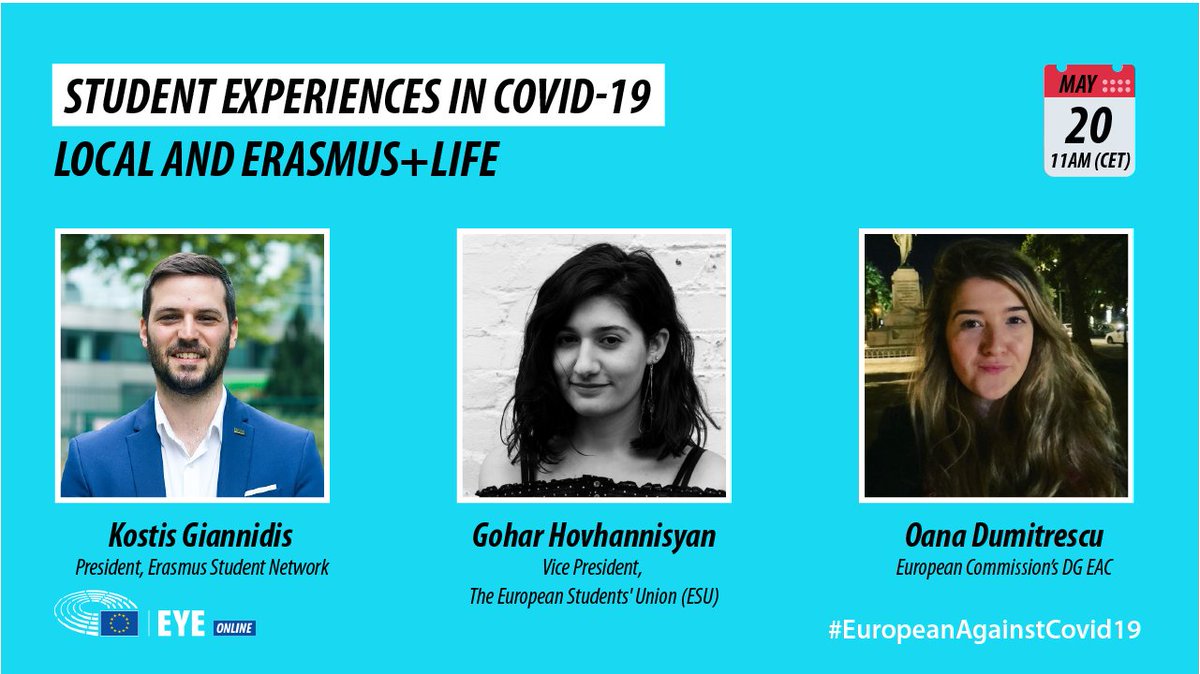 STUDENT EXPERIENCES IN COVID-19
LOCAL AND ERASMUS+LIFE

MAY
20
11AM (CET)

Kostis Giannidis
President, Erasmus Student Network

Gohar Hovhannisyan
Vice President, The European Students' Union (ESU)

Oana Dumitrescu
European Commission's DG EAC

EYE ONLINE

#EuropeanAgainstCovid19